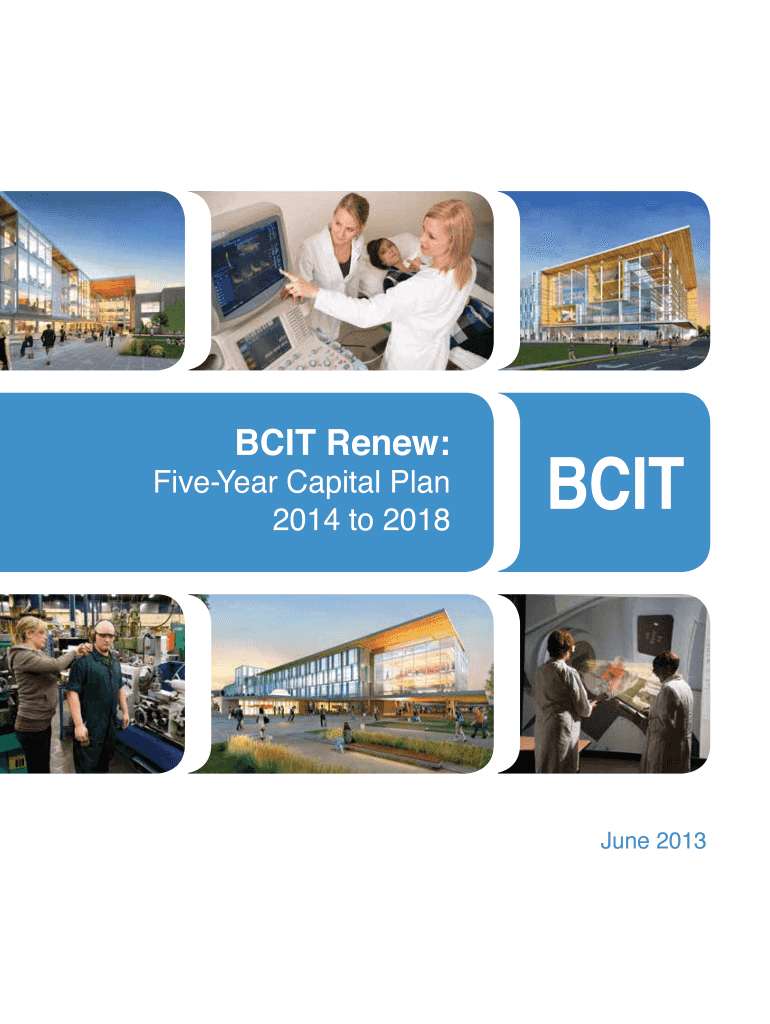 BCIT Renew:
Five-Year Capital Plan
2014 to 2018

BCIT

June 2013